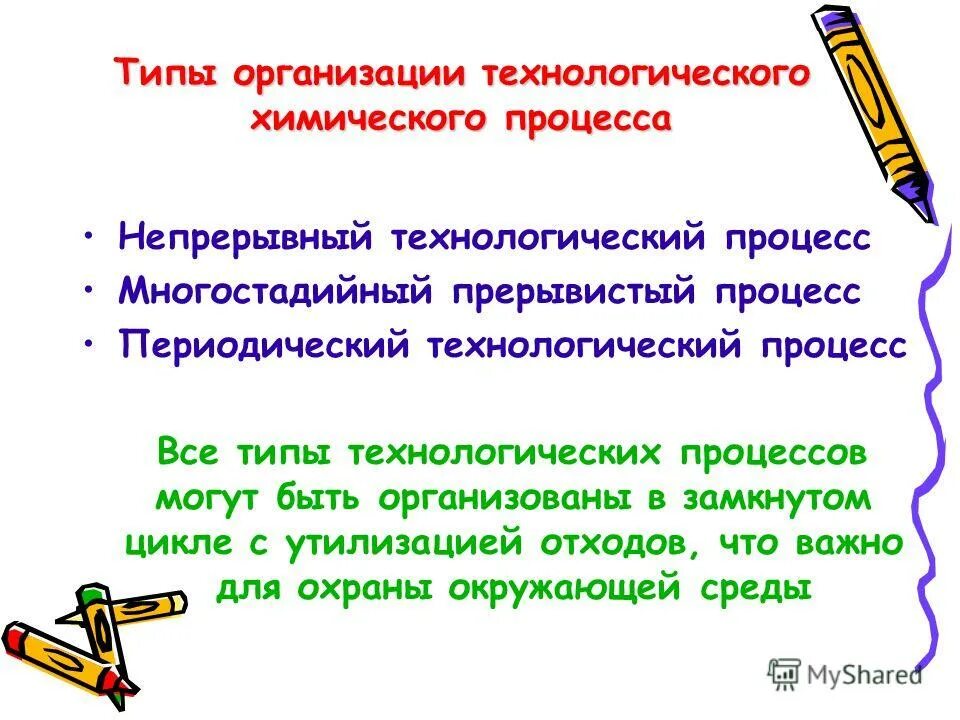 Типы организации технологического химического процесса

• Непрерывный технологический процесс
• Многостадийный прерывистый процесс
• Периодический технологический процесс

Все типы технологических процессов могут быть организованы в замкнутом цикле с утилизацией отходов, что важно для охраны окружающей среды

MyShared